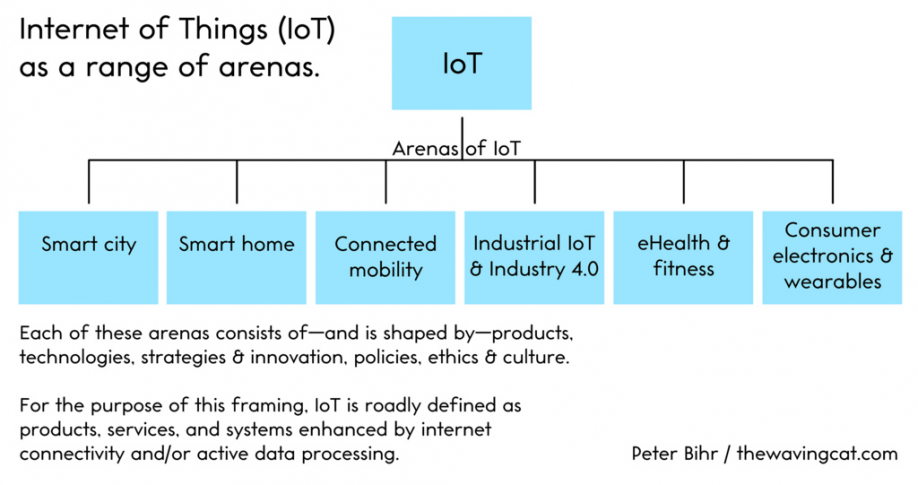 Internet of Things (IoT) as a range of arenas.

IoT

Arenas of IoT

Smart city

Smart home

Connected mobility

Industrial IoT & Industry 4.0

eHealth & fitness

Consumer electronics & wearables

Each of these arenas consists of—and is shaped by—products, technologies, strategies & innovation, policies, ethics & culture.

For the purpose of this framing, IoT is roadly defined as products, services, and systems enhanced by internet connectivity and/or active data processing.

Peter Bihr / thewavingcat.com